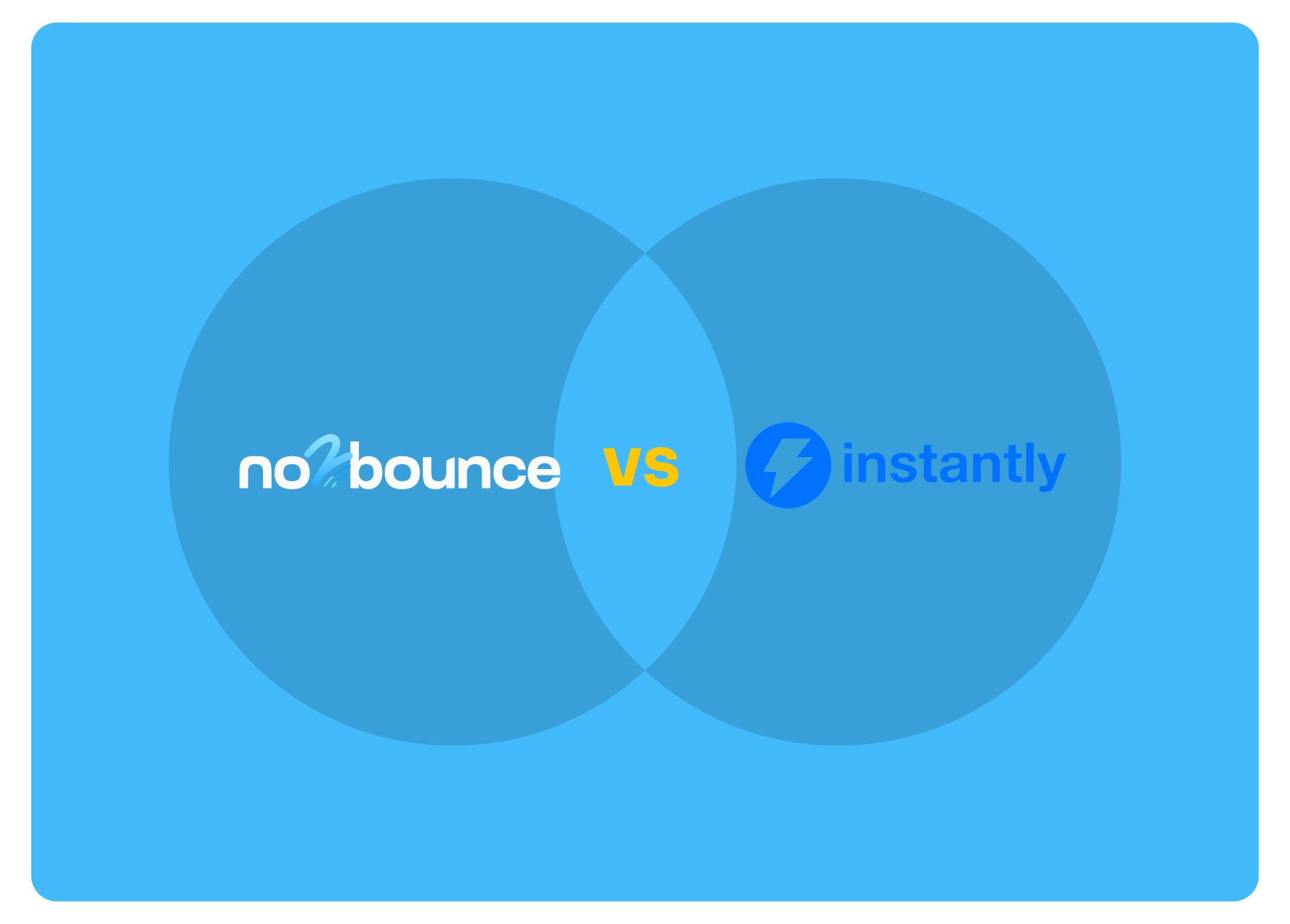 no2bounce vs instantly